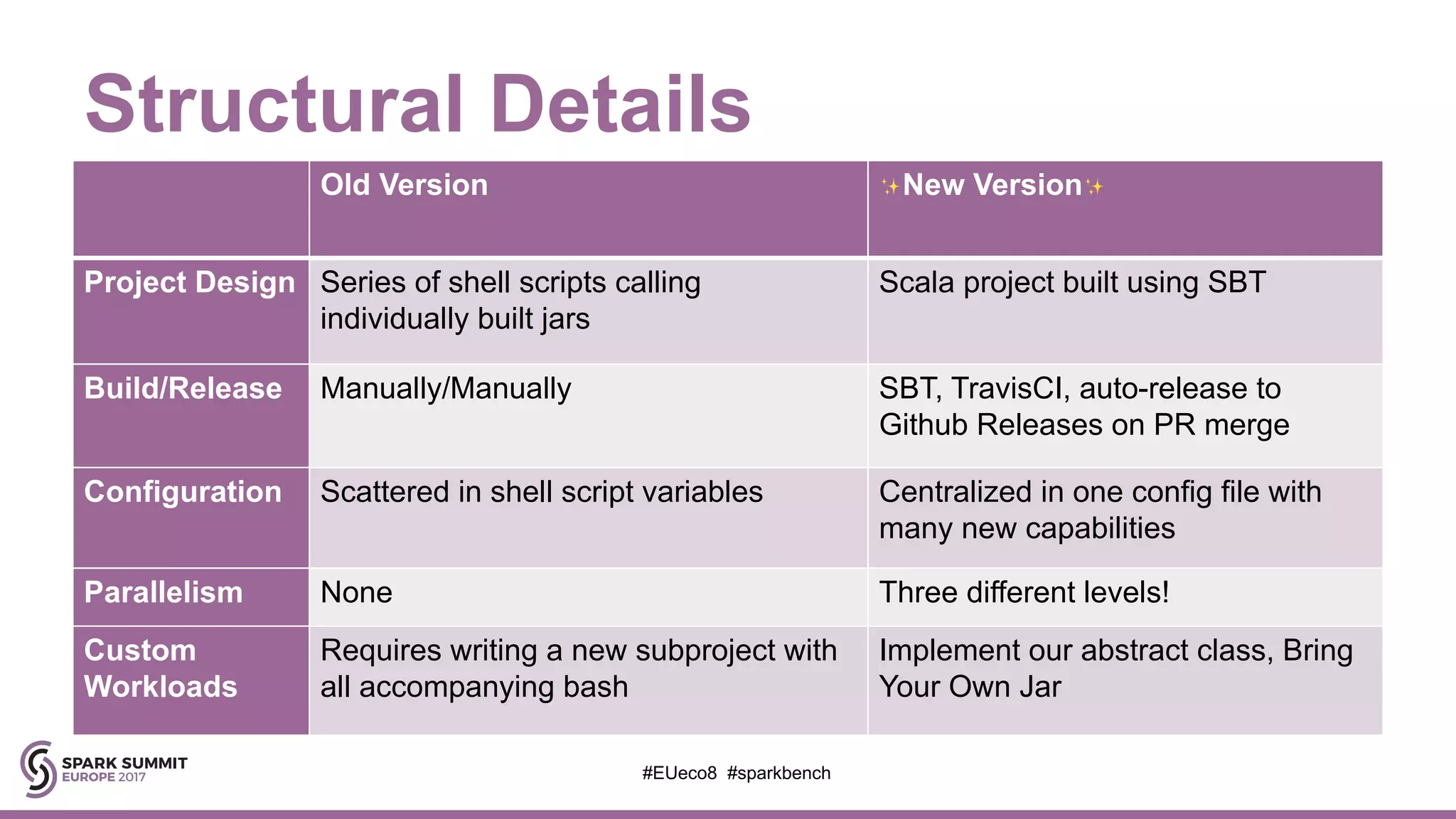 Structural Details

| | Old Version | ✨New Version✨ |
|---|---|---|
| Project Design | Series of shell scripts calling individually built jars | Scala project built using SBT |
| Build/Release | Manually/Manually | SBT, TravisCI, auto-release to Github Releases on PR merge |
| Configuration | Scattered in shell script variables | Centralized in one config file with many new capabilities |
| Parallelism | None | Three different levels! |
| Custom Workloads | Requires writing a new subproject with all accompanying bash | Implement our abstract class, Bring Your Own Jar |

SPARK SUMMIT EUROPE 2017

#EUeco8 #sparkbench